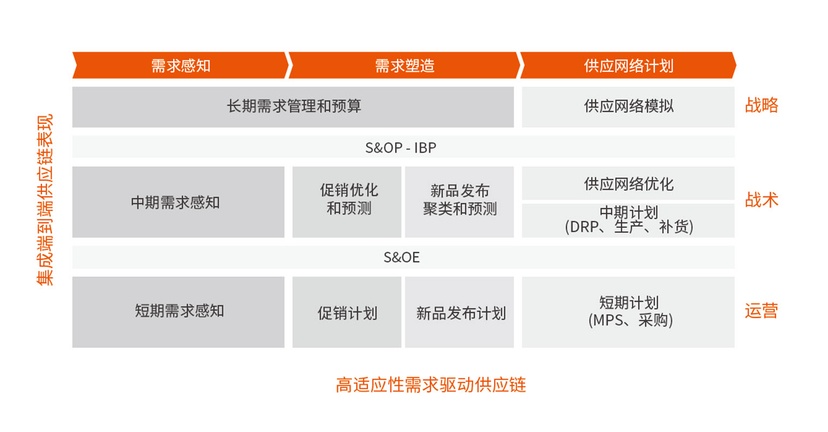 集成端到端供应链表现

需求感知
需求塑造
供应网络计划

长期需求管理和预算
供应网络模拟
战略

S&OP - IBP

中期需求感知
促销优化和预测
新品发布聚类和预测
供应网络优化
中期计划 (DRP、生产、补货)
战术

S&OE

短期需求感知
促销计划
新品发布计划
短期计划 (MPS、采购)
运营

高适应性需求驱动供应链